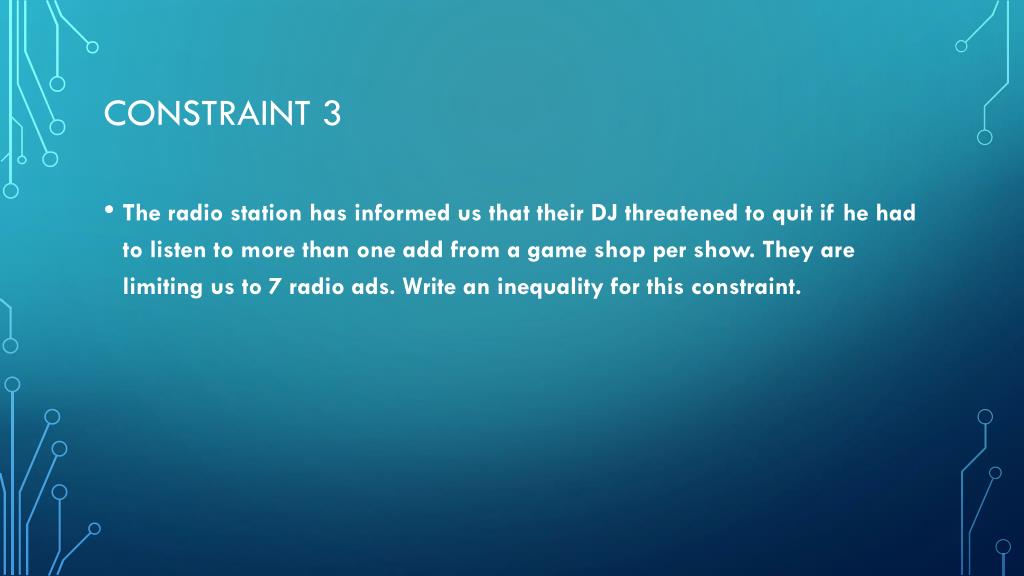 CONSTRAINT 3

• The radio station has informed us that their DJ threatened to quit if he had to listen to more than one add from a game shop per show. They are limiting us to 7 radio ads. Write an inequality for this constraint.